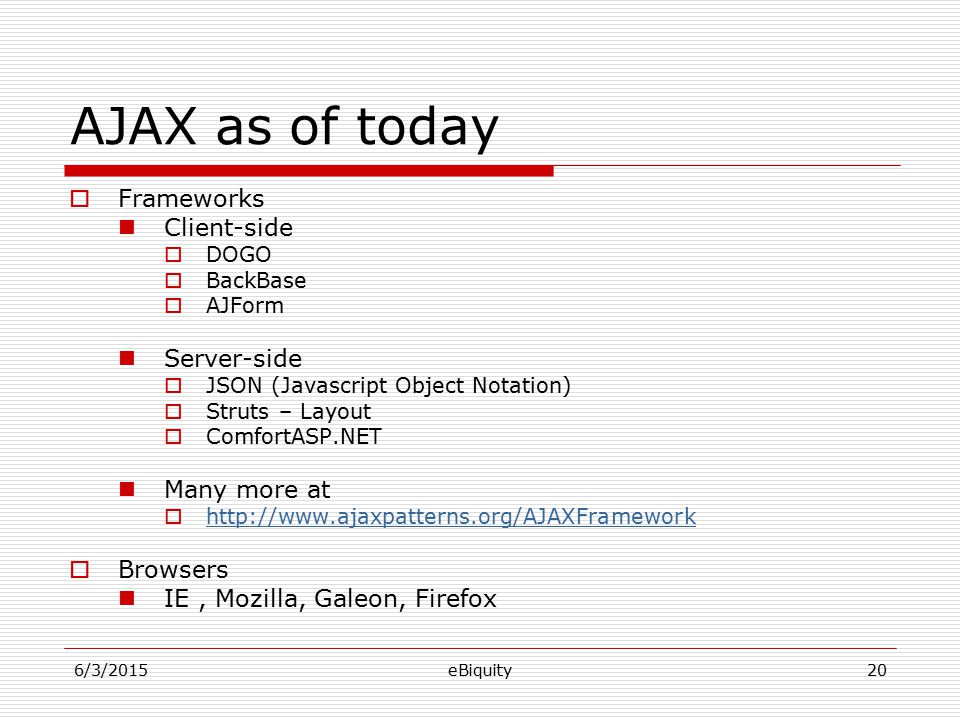 AJAX as of today

Frameworks
Client-side
DOGO
BackBase
AJForm

Server-side
JSON (Javascript Object Notation)
Struts – Layout
ComfortASP.NET

Many more at
http://www.ajaxpatterns.org/AJAXFramework

Browsers
IE , Mozilla, Galeon, Firefox

6/3/2015
eBiquity
20